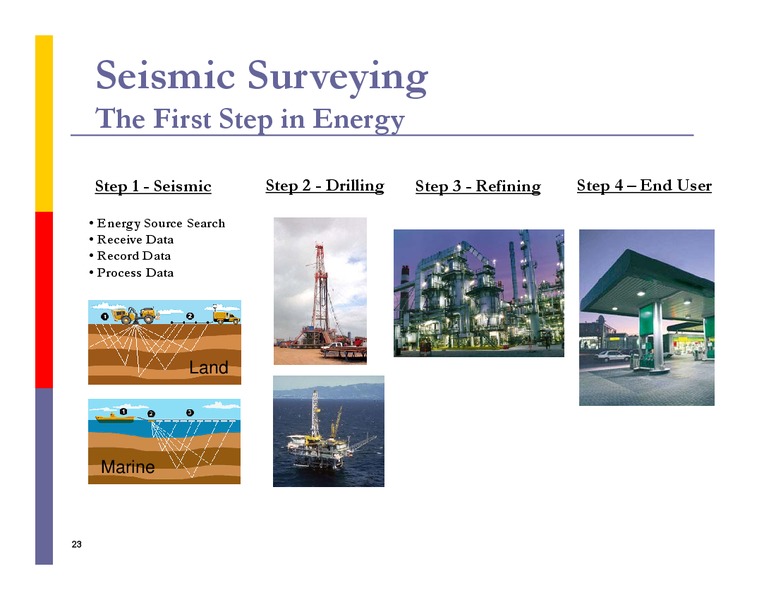 Seismic Surveying
The First Step in Energy

Step 1 - Seismic

• Energy Source Search
• Receive Data
• Record Data
• Process Data

1 2

Land

1 2 3

Marine

Step 2 - Drilling

Step 3 - Refining

Step 4 – End User

23